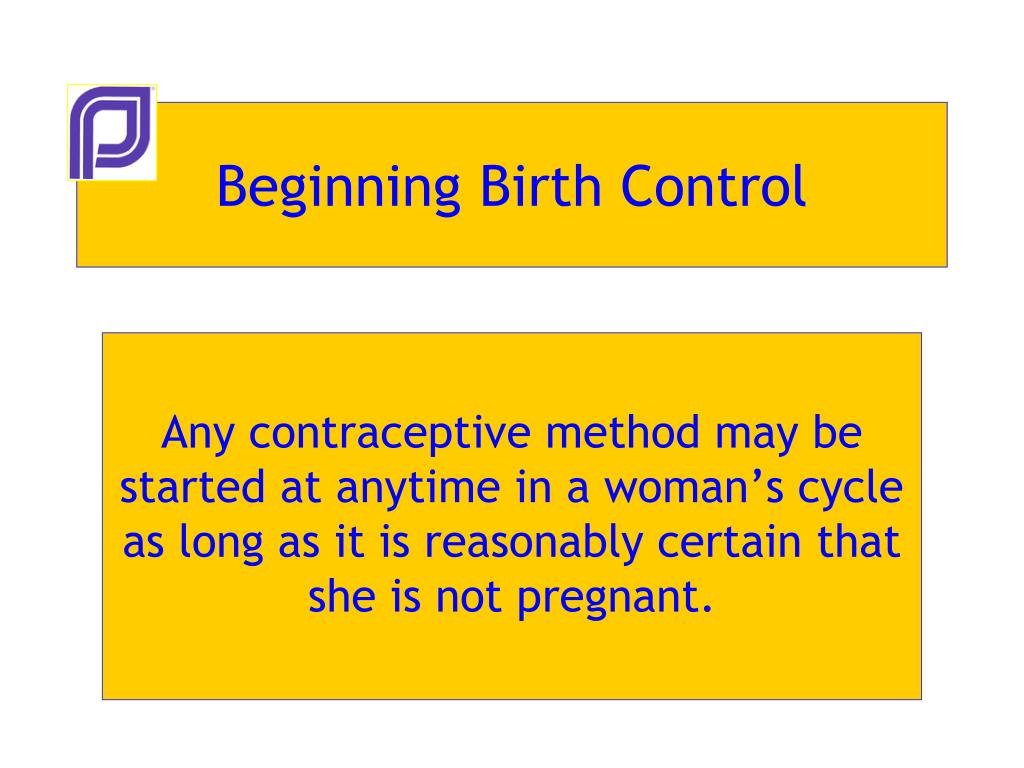 Beginning Birth Control

Any contraceptive method may be started at anytime in a woman’s cycle as long as it is reasonably certain that she is not pregnant.